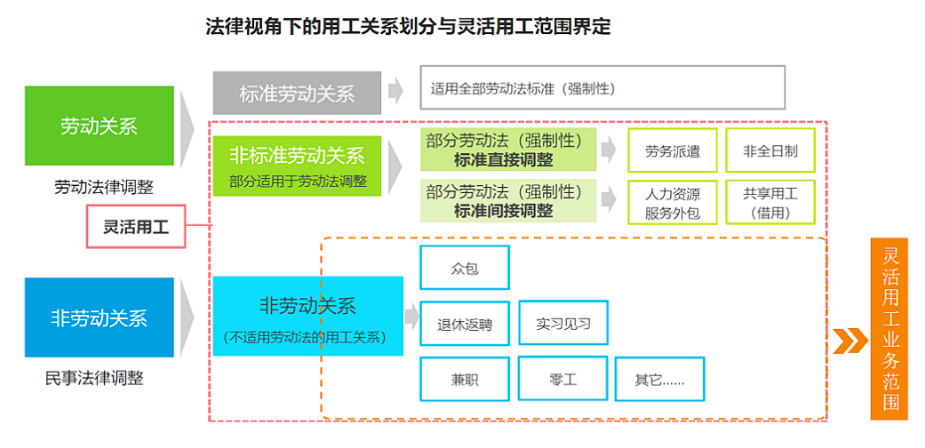 法律视角下的用工关系划分与灵活用工范围界定

劳动关系

劳动法律调整

灵活用工

非劳动关系

民事法律调整

标准劳动关系

适用全部劳动法标准（强制性）

非标准劳动关系
部分适用于劳动法调整

部分劳动法（强制性）
标准直接调整

劳务派遣

非全日制

部分劳动法（强制性）
标准间接调整

人力资源服务外包

共享用工（借用）

非劳动关系
（不适用劳动法的用工关系）

众包

退休返聘

实习见习

兼职

零工

其它……

灵活用工业务范围